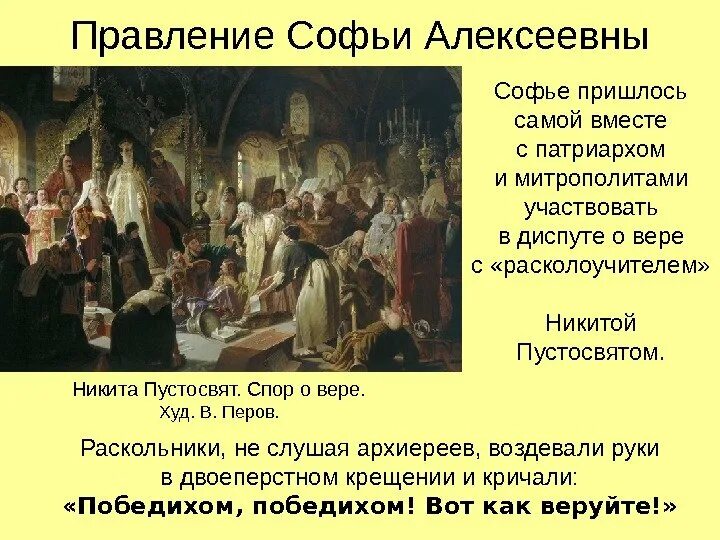 Правление Софьи Алексеевны

Софье пришлось самой вместе с патриархом и митрополитами участвовать в диспуте о вере с «расколоучителем»

Никитой Пустосвятом.

Никита Пустосвят. Спор о вере.
Худ. В. Перов.

Раскольники, не слушая архиереев, воздевали руки в двоеперстном крещении и кричали:
«Победихом, победихом! Вот как веруйте!»